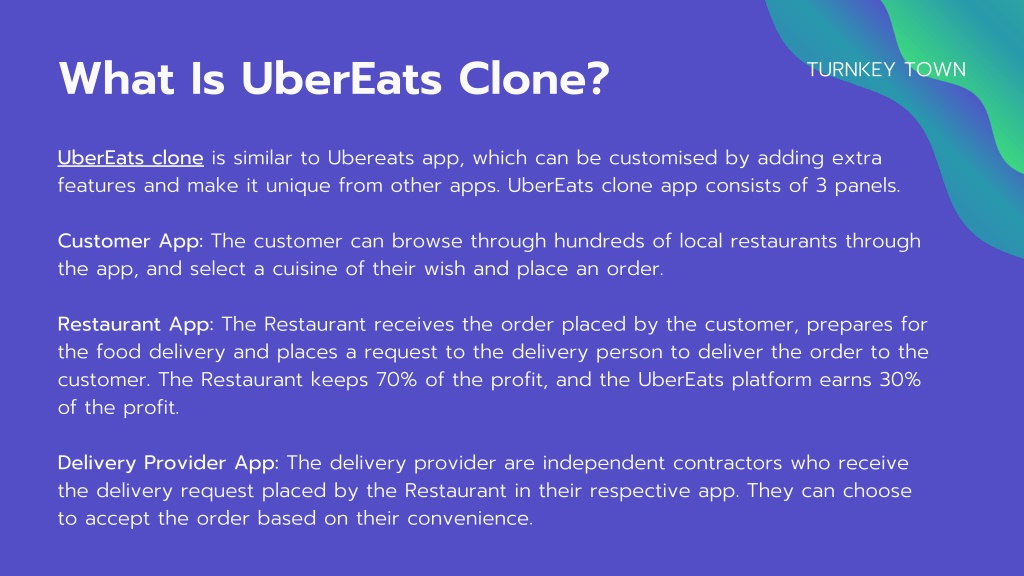 What Is UberEats Clone?

TURNKEY TOWN

UberEats clone is similar to Ubereats app, which can be customised by adding extra features and make it unique from other apps. UberEats clone app consists of 3 panels.

Customer App: The customer can browse through hundreds of local restaurants through the app, and select a cuisine of their wish and place an order.

Restaurant App: The Restaurant receives the order placed by the customer, prepares for the food delivery and places a request to the delivery person to deliver the order to the customer. The Restaurant keeps 70% of the profit, and the UberEats platform earns 30% of the profit.

Delivery Provider App: The delivery provider are independent contractors who receive the delivery request placed by the Restaurant in their respective app. They can choose to accept the order based on their convenience.